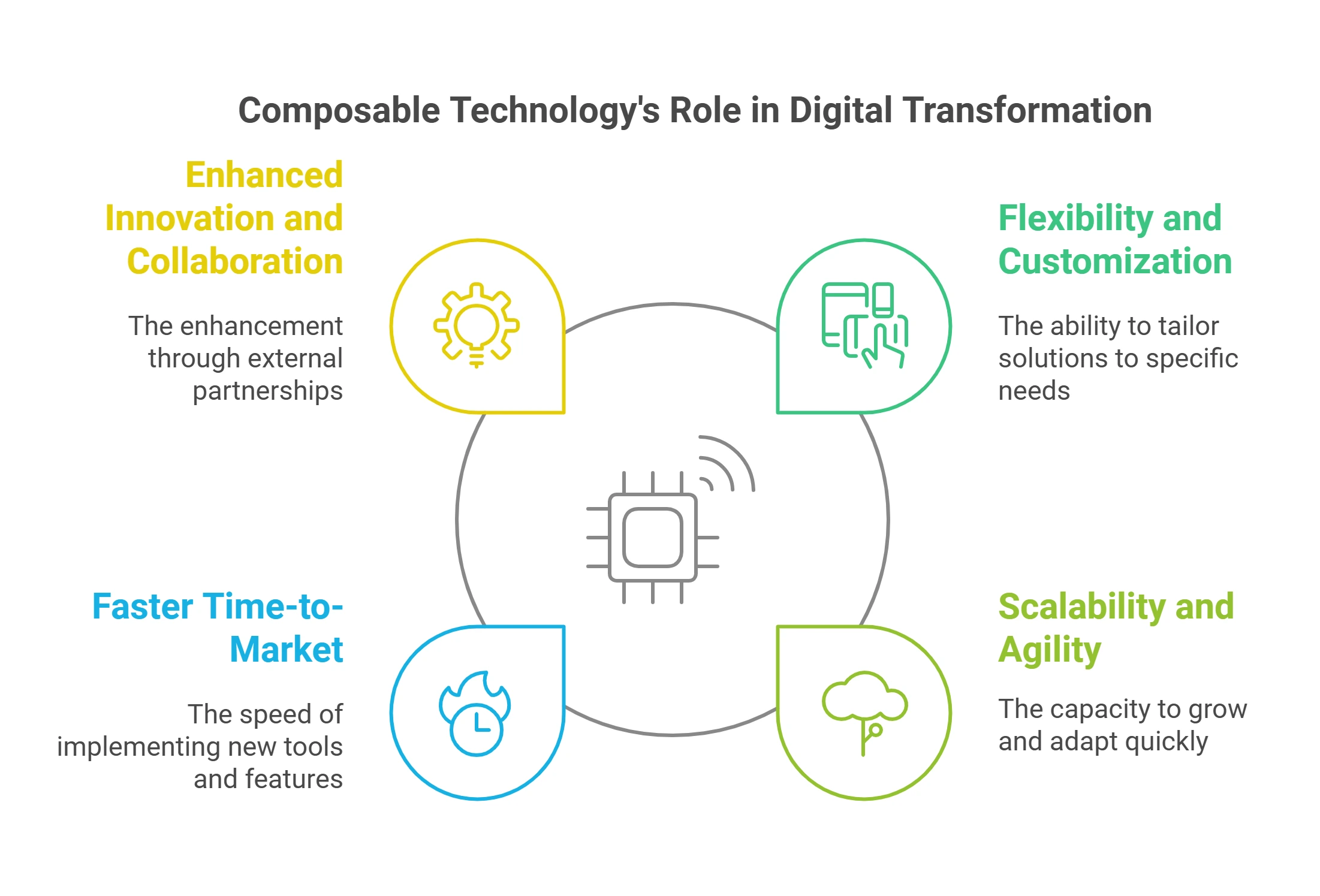 Composable Technology's Role in Digital Transformation

Enhanced Innovation and Collaboration

The enhancement through external partnerships

Flexibility and Customization

The ability to tailor solutions to specific needs

Faster Time-to-Market

The speed of implementing new tools and features

Scalability and Agility

The capacity to grow and adapt quickly